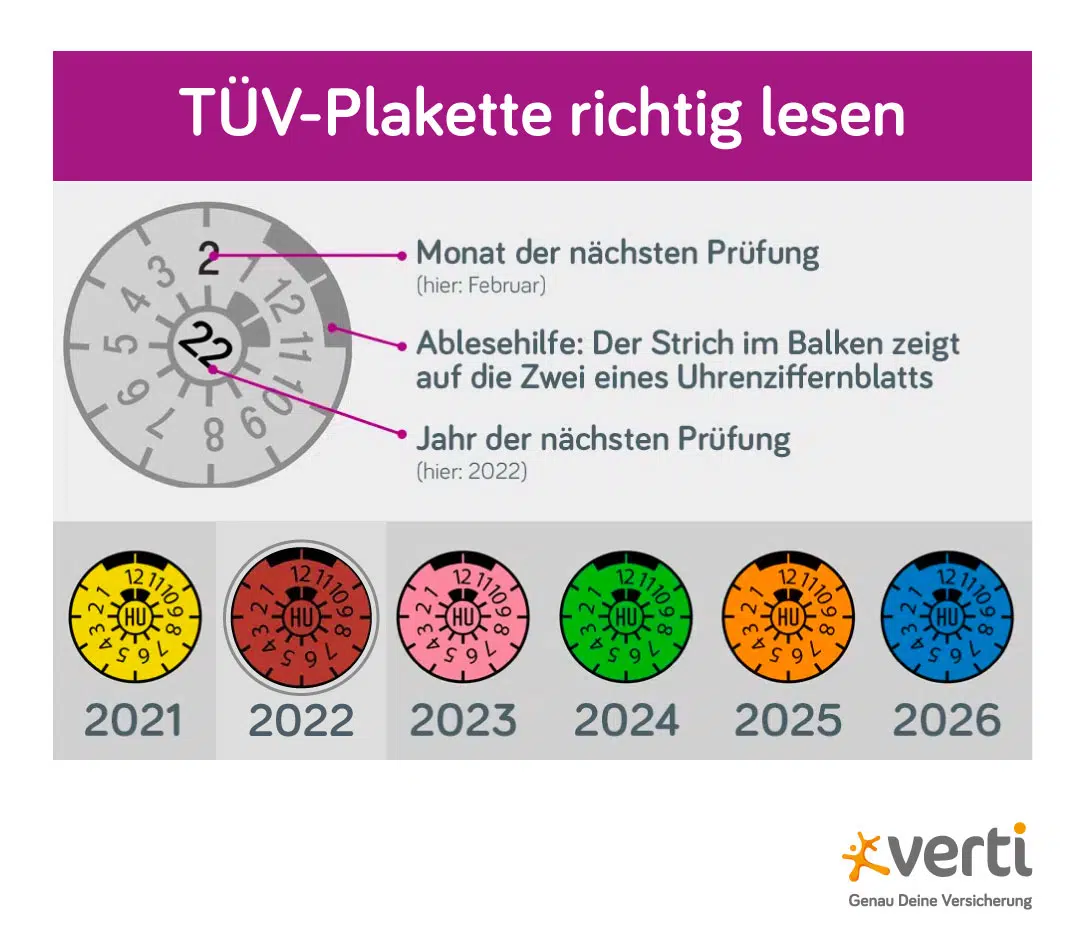 TÜV-Plakette richtig lesen

2 3 4 5 6 7 8 9 10 11 12
22

Monat der nächsten Prüfung
(hier: Februar)

Ablesehilfe: Der Strich im Balken zeigt auf die Zwei eines Uhrenziffernblatts

Jahr der nächsten Prüfung
(hier: 2022)

12 11 10 9 8 7 6 5 4 3 2 1 HU
2021

12 11 10 9 8 7 6 5 4 3 2 1 HU
2022

12 11 10 9 8 7 6 5 4 3 2 1 HU
2023

12 11 10 9 8 7 6 5 4 3 2 1 HU
2024

12 11 10 9 8 7 6 5 4 3 2 1 HU
2025

12 11 10 9 8 7 6 5 4 3 2 1 HU
2026

verti
Genau Deine Versicherung